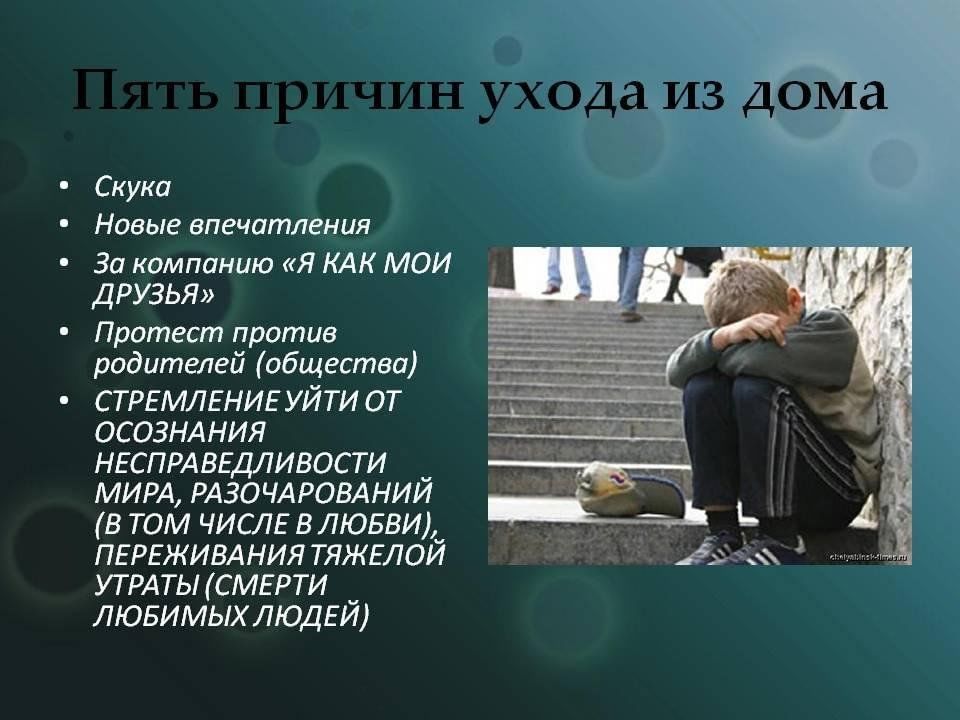 Пять причин ухода из дома

• Скука
• Новые впечатления
• За компанию «Я КАК МОИ ДРУЗЬЯ»
• Протест против родителей (общества)
• СТРЕМЛЕНИЕ УЙТИ ОТ ОСОЗНАНИЯ НЕСПРАВЕДЛИВОСТИ МИРА, РАЗОЧАРОВАНИЙ (В ТОМ ЧИСЛЕ В ЛЮБВИ), ПЕРЕЖИВАНИЯ ТЯЖЕЛОЙ УТРАТЫ (СМЕРТИ ЛЮБИМЫХ ЛЮДЕЙ)

chelyabinsk-times.ru